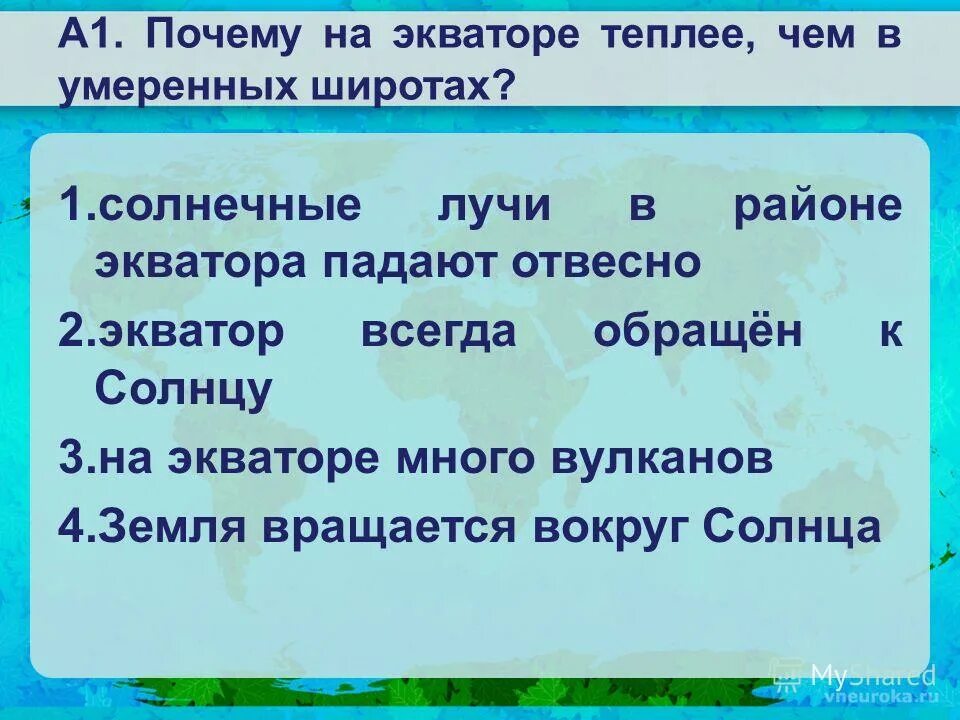 А1. Почему на экваторе теплее, чем в умеренных широтах?

1.солнечные лучи в районе экватора падают отвесно

2.экватор всегда обращён к Солнцу

3.на экваторе много вулканов

4.Земля вращается вокруг Солнца

MyShared
vneuroka.ru